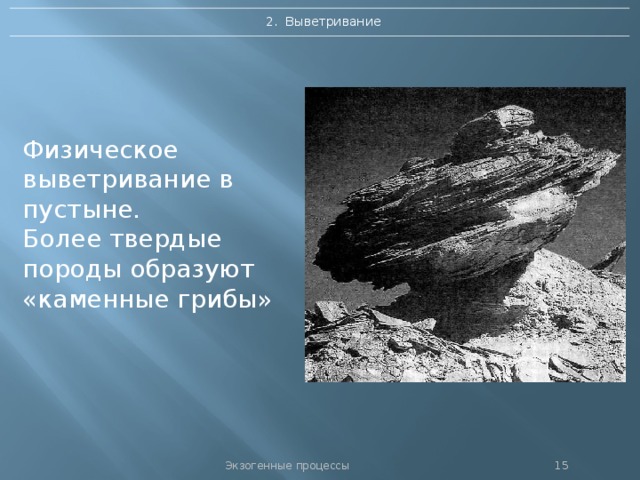 2. Выветривание

Физическое выветривание в пустыне.
Более твердые породы образуют «каменные грибы»

Экзогенные процессы

15